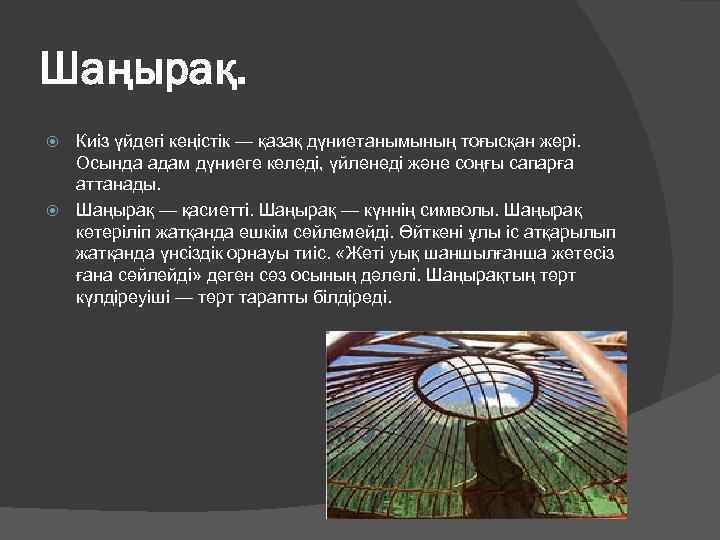 Шаңырақ.

Киіз үйдегі кеңістік — қазақ дүниетанымының тоғысқан жері. Осында адам дүниеге келеді, үйленеді және соңғы сапарға аттанады.

Шаңырақ — қасиетті. Шаңырақ — күннің символы. Шаңырақ көтеріліп жатқанда ешкім сөйлемейді. Өйткені ұлы іс атқарылып жатқанда үнсіздік орнауы тиіс. «Жеті уық шаншылғанша жетесіз ғана сөйлейді» деген сөз осының дәлелі. Шаңырақтың төрт күлдіреуіші — төрт тарапты білдіреді.